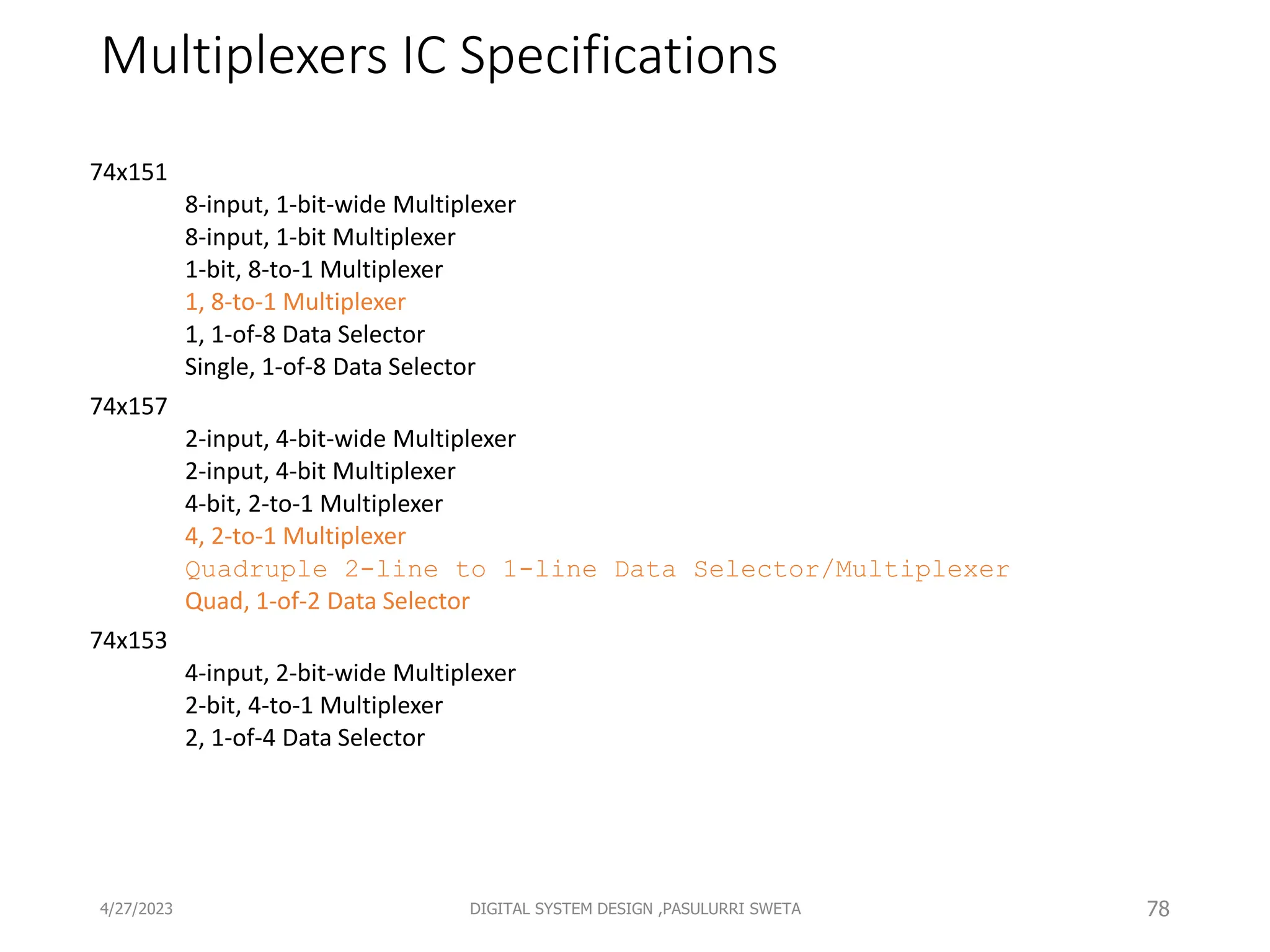 Multiplexers IC Specifications

74x151

8-input, 1-bit-wide Multiplexer
8-input, 1-bit Multiplexer
1-bit, 8-to-1 Multiplexer
1, 8-to-1 Multiplexer
1, 1-of-8 Data Selector
Single, 1-of-8 Data Selector

74x157

2-input, 4-bit-wide Multiplexer
2-input, 4-bit Multiplexer
4-bit, 2-to-1 Multiplexer
4, 2-to-1 Multiplexer
Quadruple 2-line to 1-line Data Selector/Multiplexer
Quad, 1-of-2 Data Selector

74x153

4-input, 2-bit-wide Multiplexer
2-bit, 4-to-1 Multiplexer
2, 1-of-4 Data Selector

4/27/2023 DIGITAL SYSTEM DESIGN ,PASULURRI SWETA 78